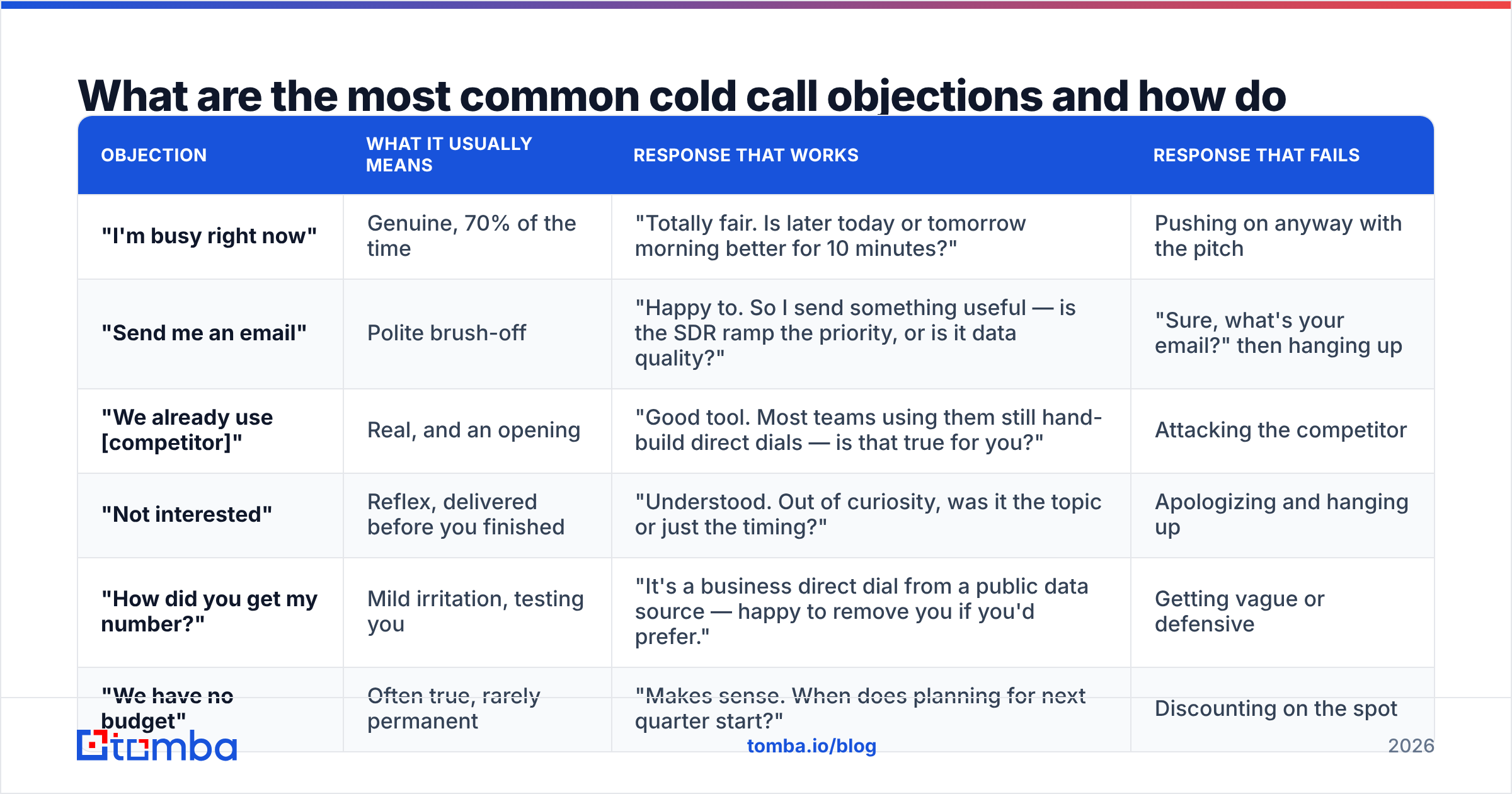 What are the most common cold call objections and how do

| OBJECTION | WHAT IT USUALLY MEANS | RESPONSE THAT WORKS | RESPONSE THAT FAILS |
|---|---|---|---|
| "I'm busy right now" | Genuine, 70% of the time | "Totally fair. Is later today or tomorrow morning better for 10 minutes?" | Pushing on anyway with the pitch |
| "Send me an email" | Polite brush-off | "Happy to. So I send something useful — is the SDR ramp the priority, or is it data quality?" | "Sure, what's your email?" then hanging up |
| "We already use [competitor]" | Real, and an opening | "Good tool. Most teams using them still hand-build direct dials — is that true for you?" | Attacking the competitor |
| "Not interested" | Reflex, delivered before you finished | "Understood. Out of curiosity, was it the topic or just the timing?" | Apologizing and hanging up |
| "How did you get my number?" | Mild irritation, testing you | "It's a business direct dial from a public data source — happy to remove you if you'd prefer." | Getting vague or defensive |
| "We have no budget" | Often true, rarely permanent | "Makes sense. When does planning for next quarter start?" | Discounting on the spot |

tomba

tomba.io/blog

2026